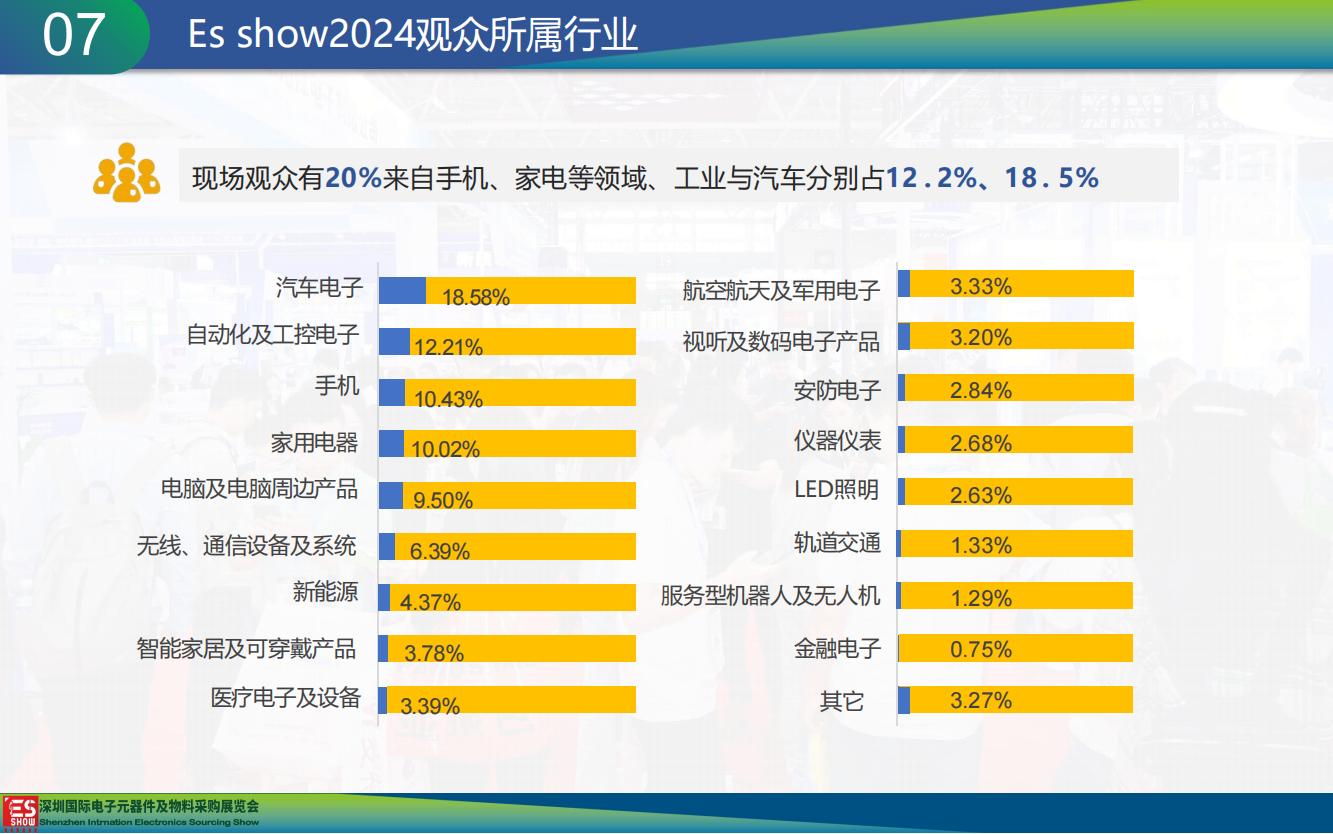 07 Es show2024观众所属行业

现场观众有20%来自手机、家电等领域、工业与汽车分别占12.2%、18.5%

汽车电子 18.58%
自动化及工控电子 12.21%
手机 10.43%
家用电器 10.02%
电脑及电脑周边产品 9.50%
无线、通信设备及系统 6.39%
新能源 4.37%
智能家居及可穿戴产品 3.78%
医疗电子及设备 3.39%

航空航天及军用电子 3.33%
视听及数码电子产品 3.20%
安防电子 2.84%
仪器仪表 2.68%
LED照明 2.63%
轨道交通 1.33%
服务型机器人及无人机 1.29%
金融电子 0.75%
其它 3.27%

ES SHOW 深圳国际电子元器件及物料采购展览会
Shenzhen Intrnation Electronics Sourcing Show